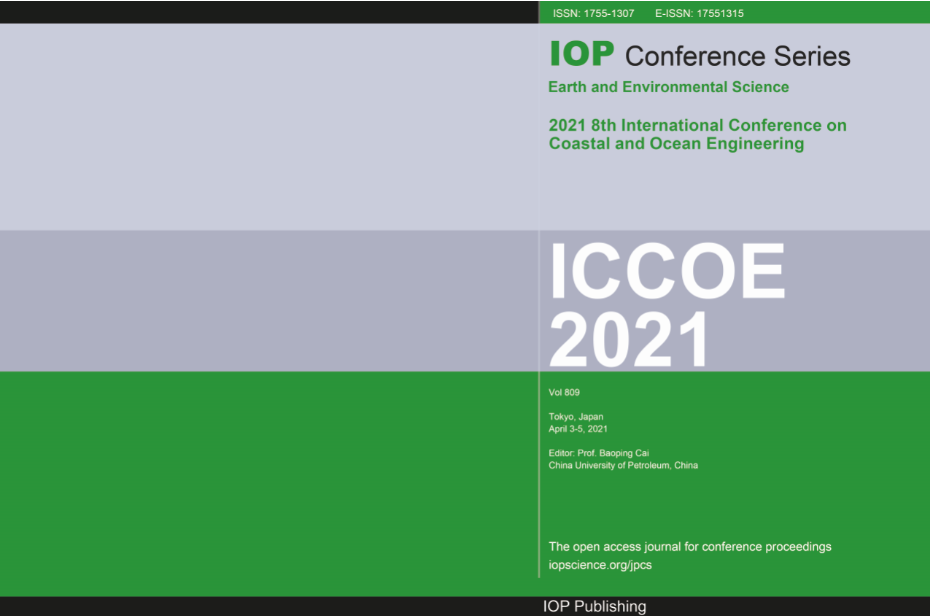 ISSN: 1755-1307 E-ISSN: 17551315

IOP Conference Series

Earth and Environmental Science

2021 8th International Conference on Coastal and Ocean Engineering

ICCOE 2021

Vol 809

Tokyo, Japan
April 3-5, 2021

Editor: Prof. Baoping Cai
China University of Petroleum, China

The open access journal for conference proceedings
iopscience.org/jpcs

IOP Publishing